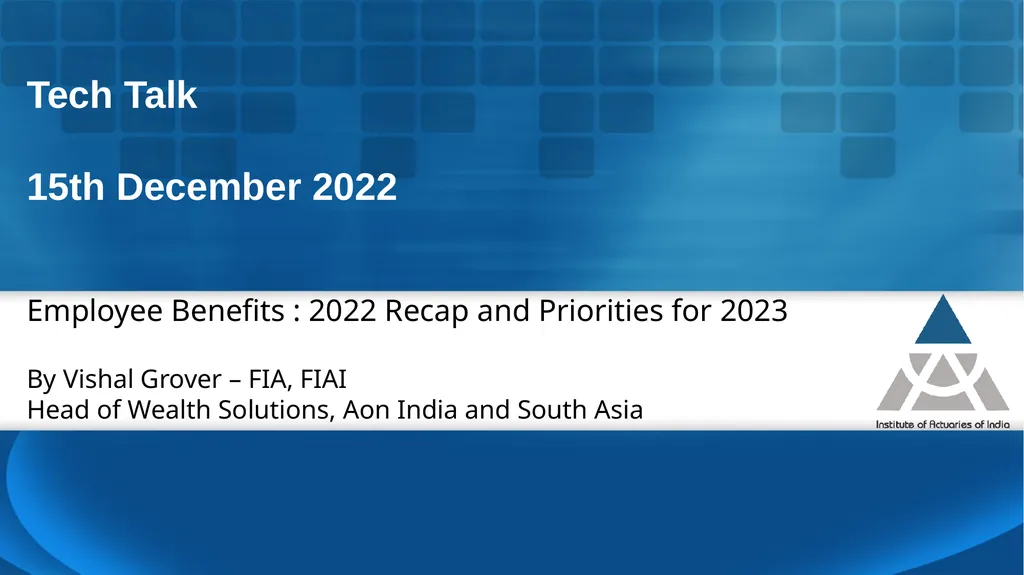 Tech Talk

15th December 2022

Employee Benefits : 2022 Recap and Priorities for 2023

By Vishal Grover – FIA, FIAI
Head of Wealth Solutions, Aon India and South Asia

Institute of Actuaries of India